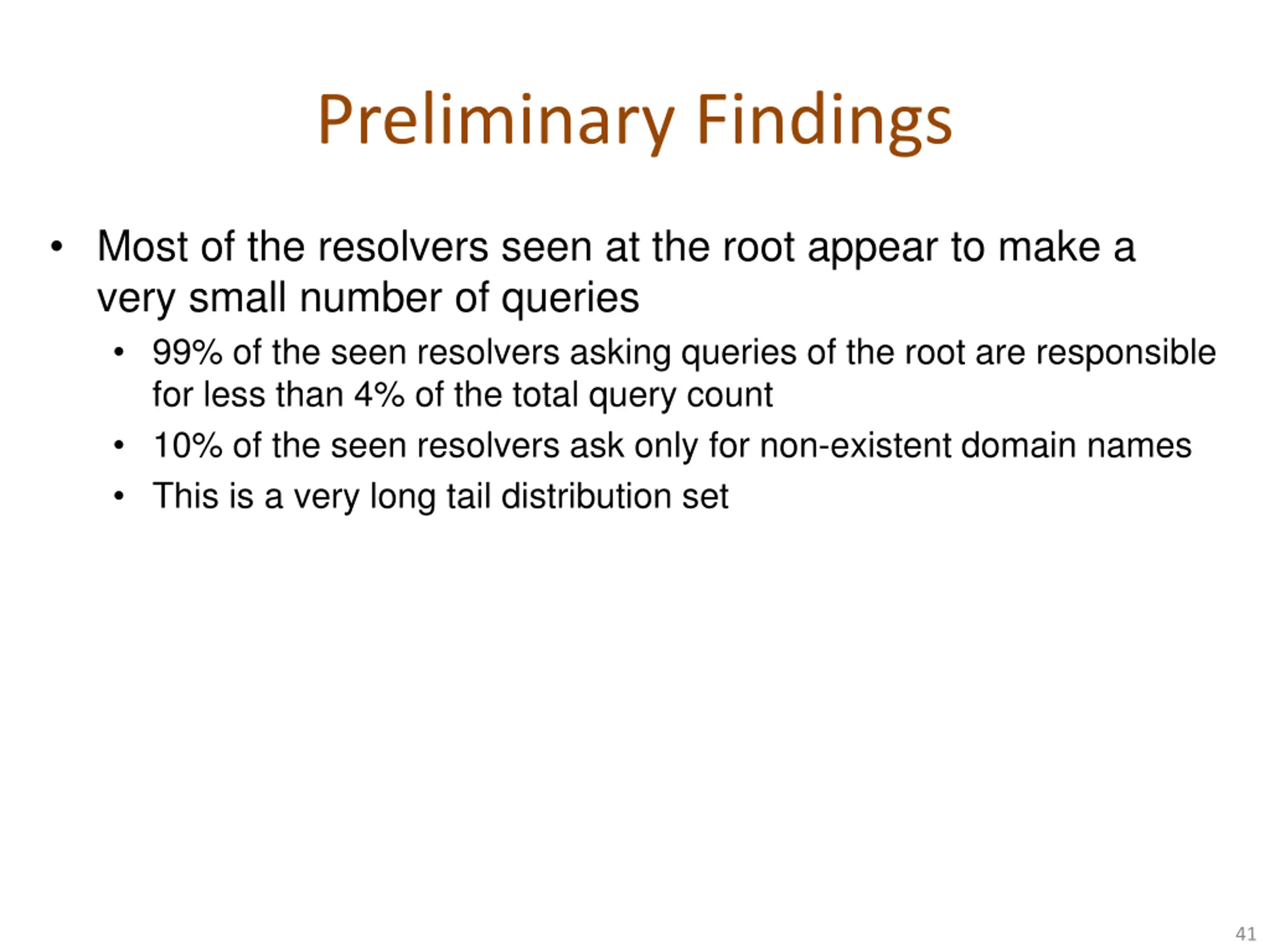 Preliminary Findings

• Most of the resolvers seen at the root appear to make a very small number of queries
  • 99% of the seen resolvers asking queries of the root are responsible for less than 4% of the total query count
  • 10% of the seen resolvers ask only for non-existent domain names
  • This is a very long tail distribution set

41